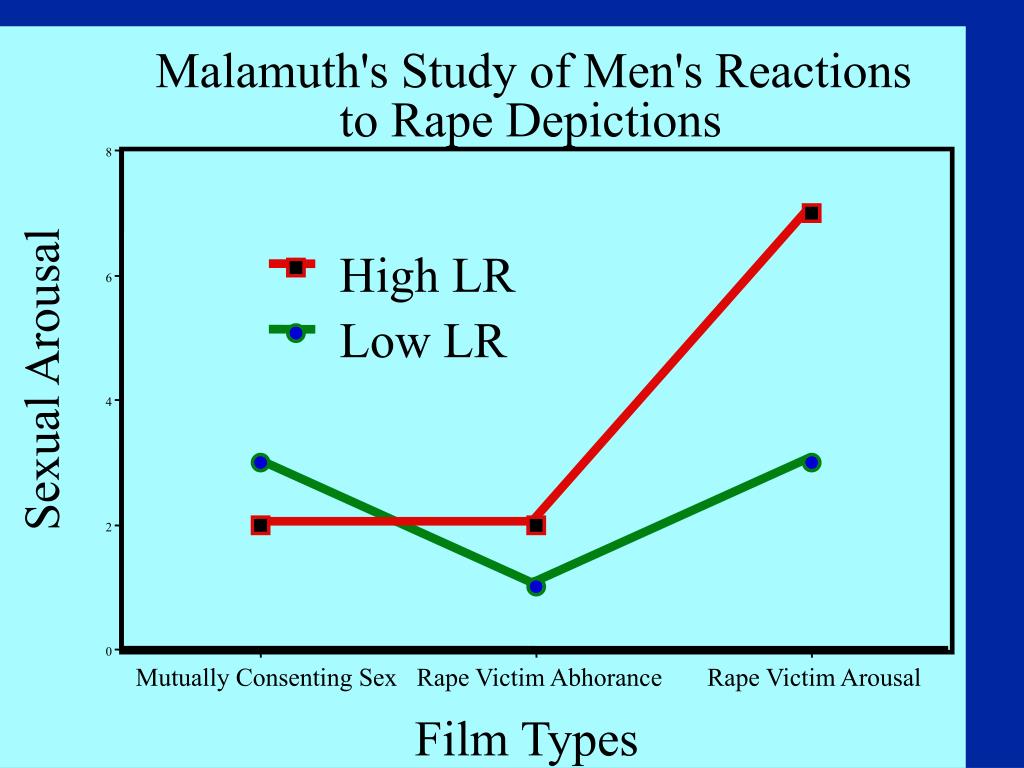 Malamuth's Study of Men's Reactions to Rape Depictions

Sexual Arousal

8
6
4
2
0

High LR
Low LR

Mutually Consenting Sex
Rape Victim Abhorance
Rape Victim Arousal

Film Types